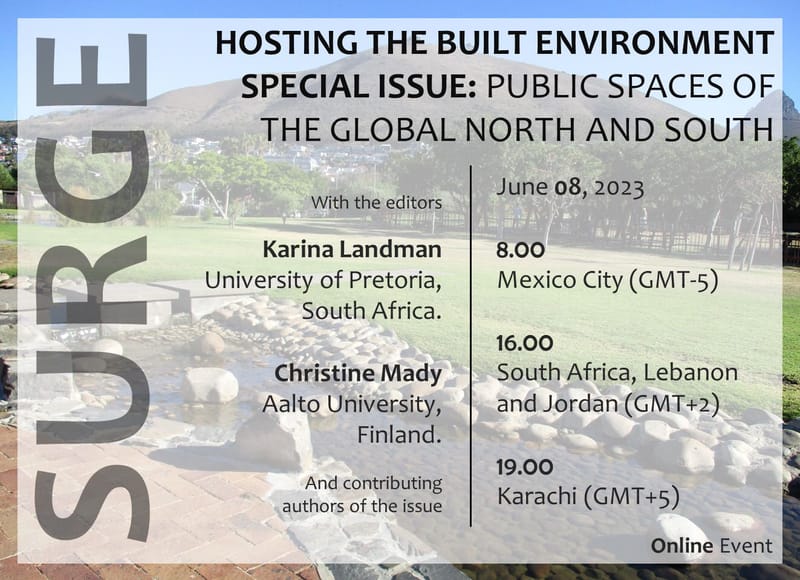 SURGE

HOSTING THE BUILT ENVIRONMENT SPECIAL ISSUE: PUBLIC SPACES OF THE GLOBAL NORTH AND SOUTH

With the editors

Karina Landman
University of Pretoria, South Africa.

Christine Mady
Aalto University, Finland.

And contributing authors of the issue

June 08, 2023

8.00
Mexico City (GMT-5)

16.00
South Africa, Lebanon and Jordan (GMT+2)

19.00
Karachi (GMT+5)

Online Event